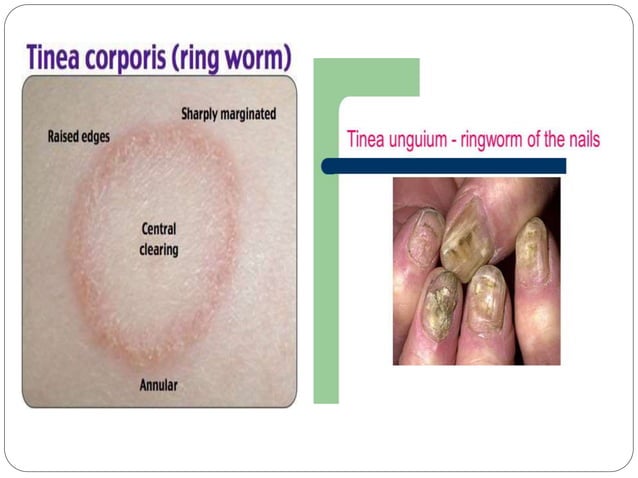 Tinea corporis (ring worm)

Sharply marginated

Raised edges

Central clearing

Annular

Tinea unguium - ringworm of the nails